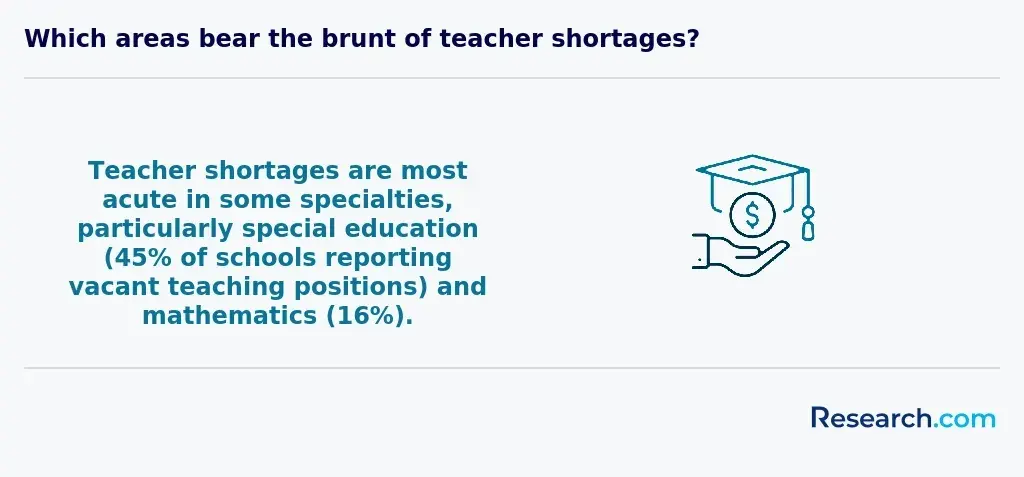 Which areas bear the brunt of teacher shortages?

Teacher shortages are most acute in some specialties, particularly special education (45% of schools reporting vacant teaching positions) and mathematics (16%).

$

Research.com